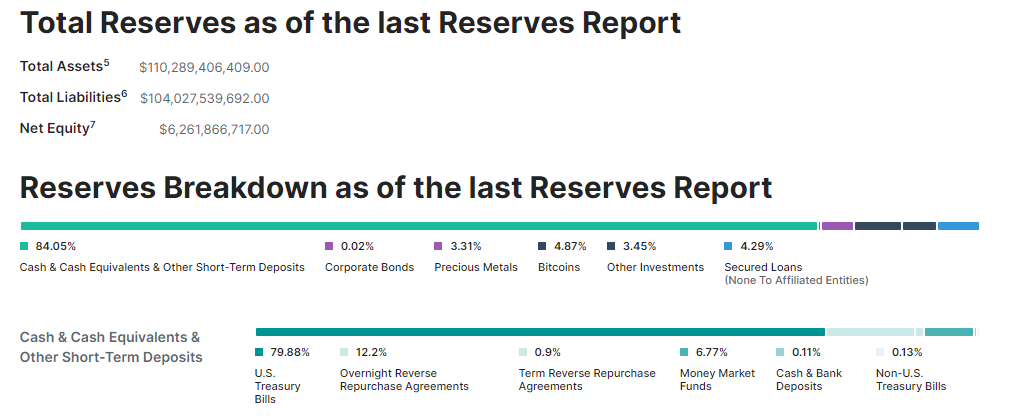 Total Reserves as of the last Reserves Report

Total Assets$^5$ $110,289,406,409.00

Total Liabilities$^6$ $104,027,539,692.00

Net Equity$^7$ $6,261,866,717.00

Reserves Breakdown as of the last Reserves Report

84.05%
Cash & Cash Equivalents & Other Short-Term Deposits

0.02%
Corporate Bonds

3.31%
Precious Metals

4.87%
Bitcoins

3.45%
Other Investments

4.29%
Secured Loans
(None To Affiliated Entities)

Cash & Cash Equivalents & Other Short-Term Deposits

79.88%
U.S. Treasury Bills

12.2%
Overnight Reverse Repurchase Agreements

0.9%
Term Reverse Repurchase Agreements

6.77%
Money Market Funds

0.11%
Cash & Bank Deposits

0.13%
Non-U.S. Treasury Bills